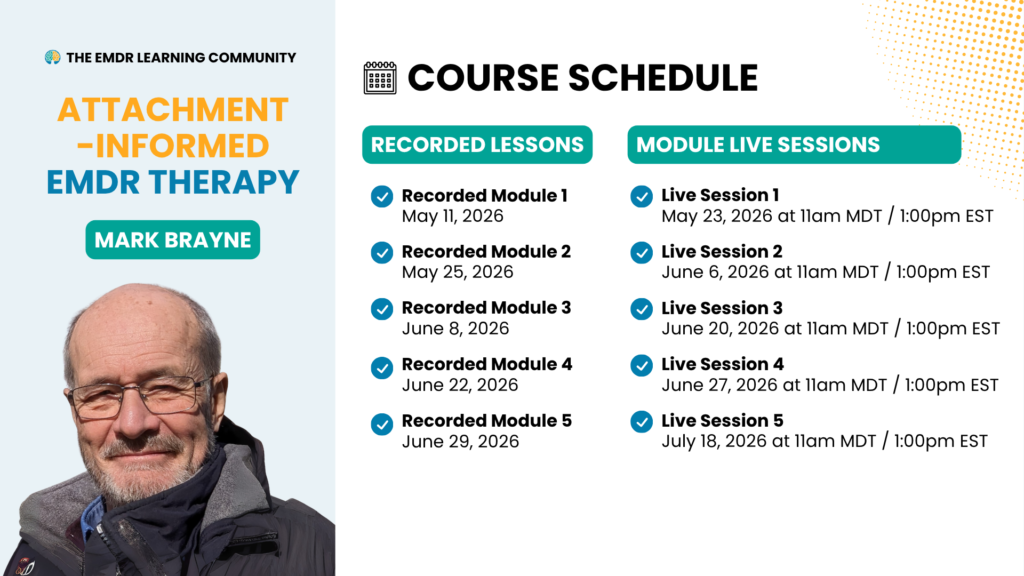 THE EMDR LEARNING COMMUNITY

ATTACHMENT -INFORMED EMDR THERAPY

MARK BRAYNE

COURSE SCHEDULE

RECORDED LESSONS

Recorded Module 1
May 11, 2026

Recorded Module 2
May 25, 2026

Recorded Module 3
June 8, 2026

Recorded Module 4
June 22, 2026

Recorded Module 5
June 29, 2026

MODULE LIVE SESSIONS

Live Session 1
May 23, 2026 at 11am MDT / 1:00pm EST

Live Session 2
June 6, 2026 at 11am MDT / 1:00pm EST

Live Session 3
June 20, 2026 at 11am MDT / 1:00pm EST

Live Session 4
June 27, 2026 at 11am MDT / 1:00pm EST

Live Session 5
July 18, 2026 at 11am MDT / 1:00pm EST